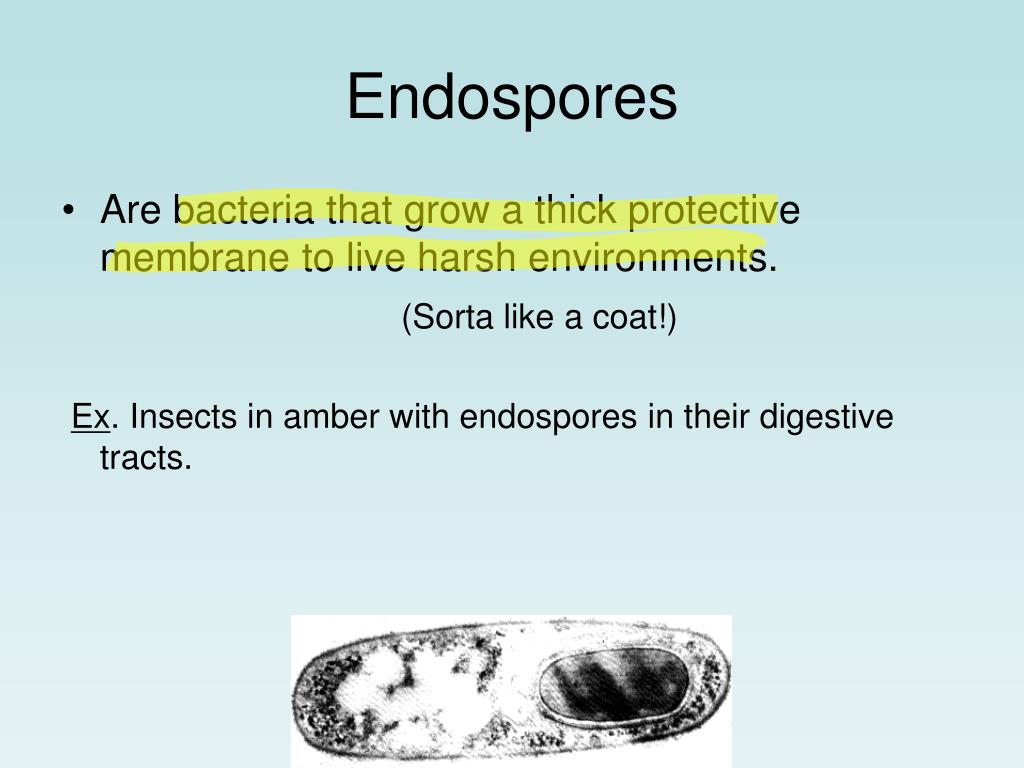 Endospores

• Are bacteria that grow a thick protective membrane to live harsh environments.

(Sorta like a coat!)

Ex. Insects in amber with endospores in their digestive tracts.